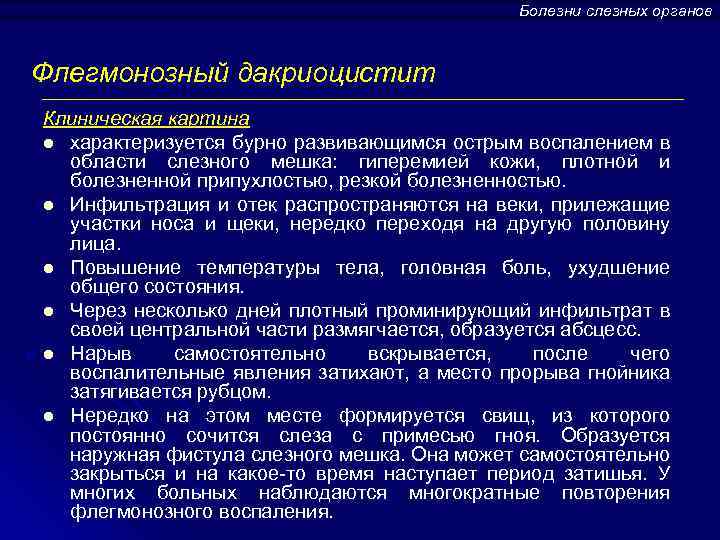 Болезни слезных органов

Флегмонозный дакриоцистит

Клиническая картина

● характеризуется бурно развивающимся острым воспалением в области слезного мешка: гиперемией кожи, плотной и болезненной припухлостью, резкой болезненностью.

● Инфильтрация и отек распространяются на веки, прилежащие участки носа и щеки, нередко переходя на другую половину лица.

● Повышение температуры тела, головная боль, ухудшение общего состояния.

● Через несколько дней плотный проминирующий инфильтрат в своей центральной части размягчается, образуется абсцесс.

● Нарыв самостоятельно вскрывается, после чего воспалительные явления затихают, а место прорыва гнойника затягивается рубцом.

● Нередко на этом месте формируется свищ, из которого постоянно сочится слеза с примесью гноя. Образуется наружная фистула слезного мешка. Она может самостоятельно закрыться и на какое-то время наступает период затишья. У многих больных наблюдаются многократные повторения флегмонозного воспаления.